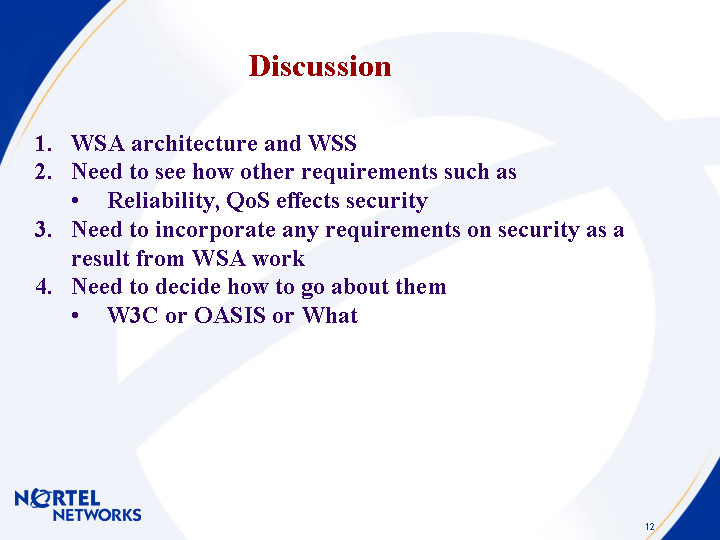 Discussion

1. WSA architecture and WSS
2. Need to see how other requirements such as
   • Reliability, QoS effects security
3. Need to incorporate any requirements on security as a result from WSA work
4. Need to decide how to go about them
   • W3C or OASIS or What

NORTEL NETWORKS

12